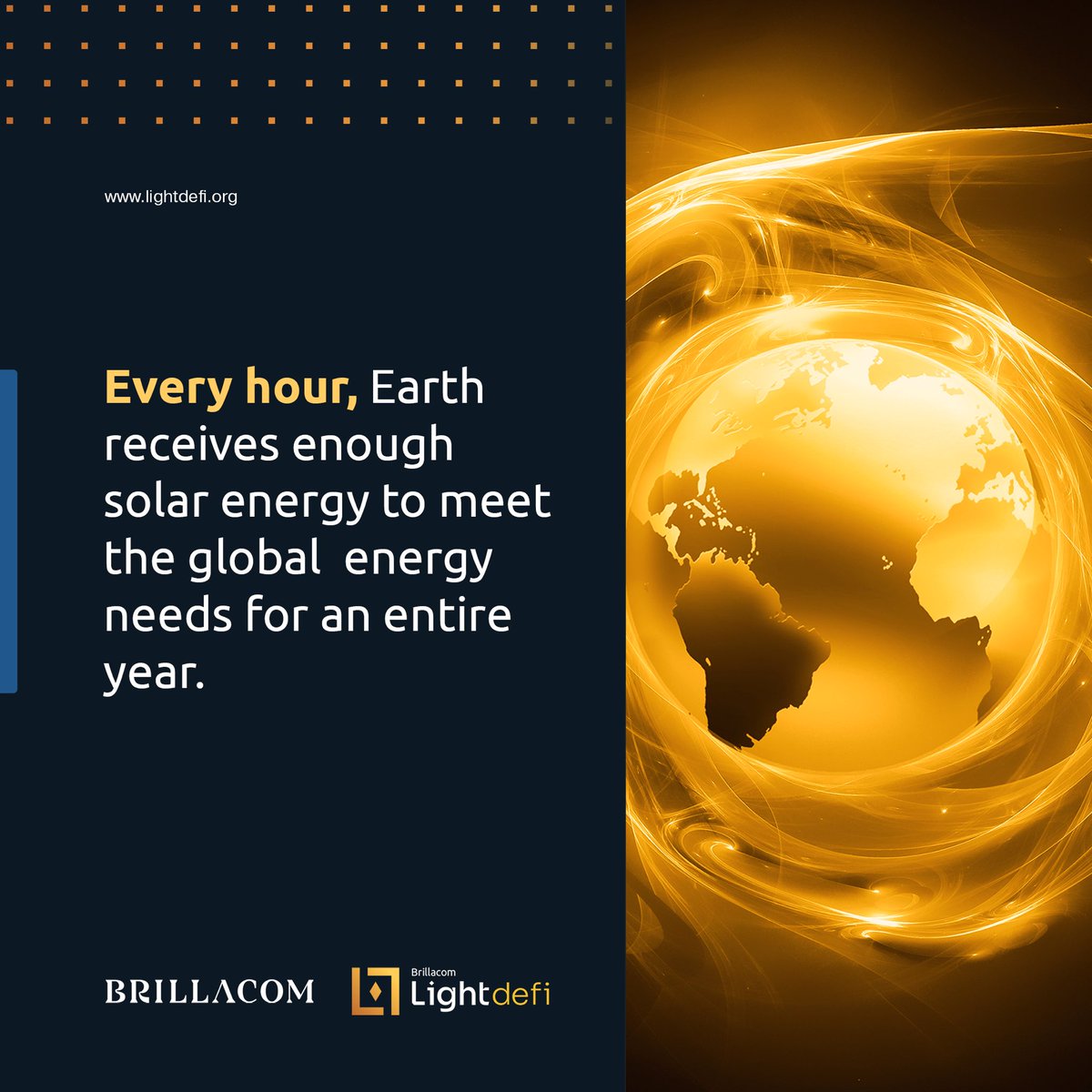 www.lightdefi.org

Every hour, Earth receives enough solar energy to meet the global  energy needs for an entire year.

BRILLACOM

Brillacom Lightdefi